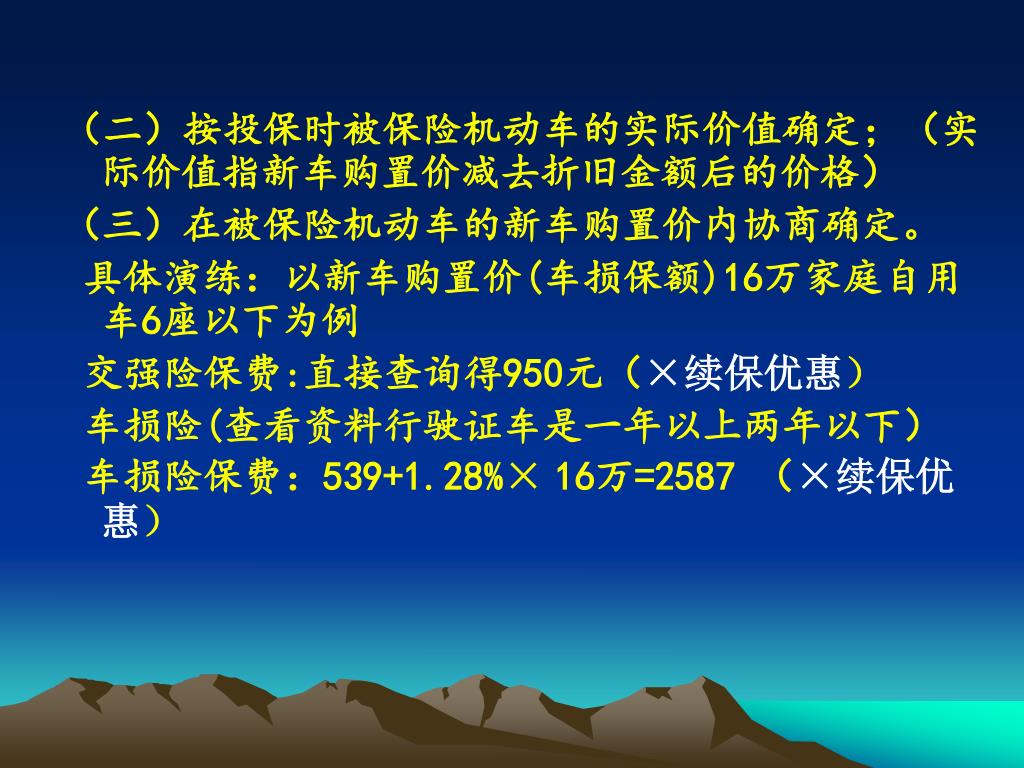 （二）按投保时被保险机动车的实际价值确定；（实际价值指新车购置价减去折旧金额后的价格）

（三）在被保险机动车的新车购置价内协商确定。

具体演练：以新车购置价(车损保额)16万家庭自用车6座以下为例

交强险保费:直接查询得950元（×续保优惠）

车损险(查看资料行驶证车是一年以上两年以下)

车损险保费：539+1.28%× 16万=2587 （×续保优惠）